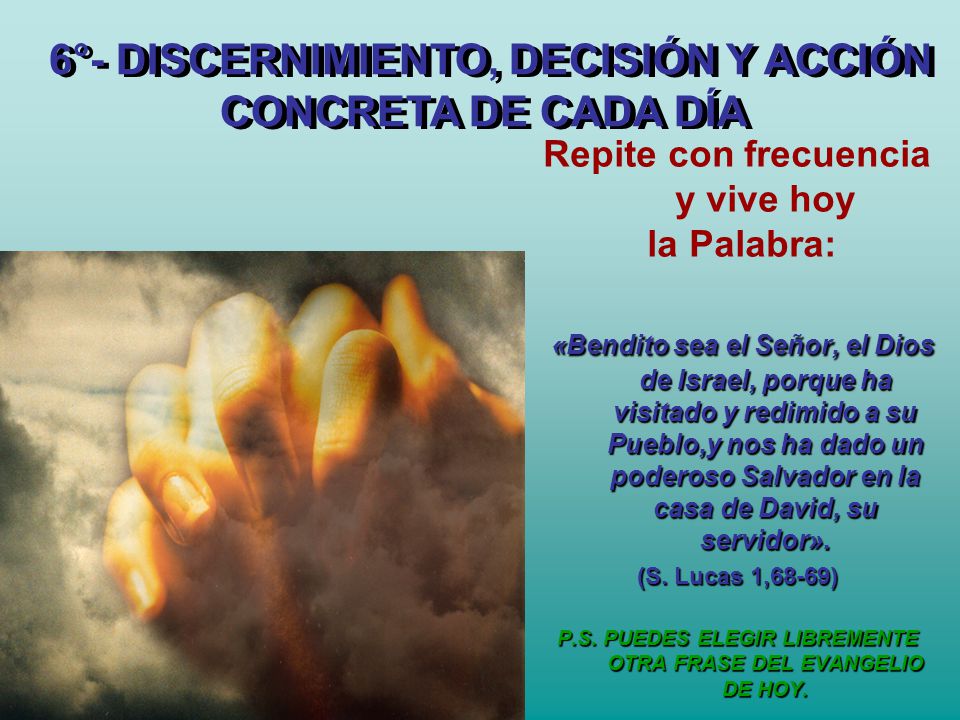 6º- DISCERNIMIENTO, DECISIÓN Y ACCIÓN CONCRETA DE CADA DÍA

Repite con frecuencia y vive hoy la Palabra:

«Bendito sea el Señor, el Dios de Israel, porque ha visitado y redimido a su Pueblo,y nos ha dado un poderoso Salvador en la casa de David, su servidor».

(S. Lucas 1,68-69)

P.S. PUEDES ELEGIR LIBREMENTE OTRA FRASE DEL EVANGELIO DE HOY.